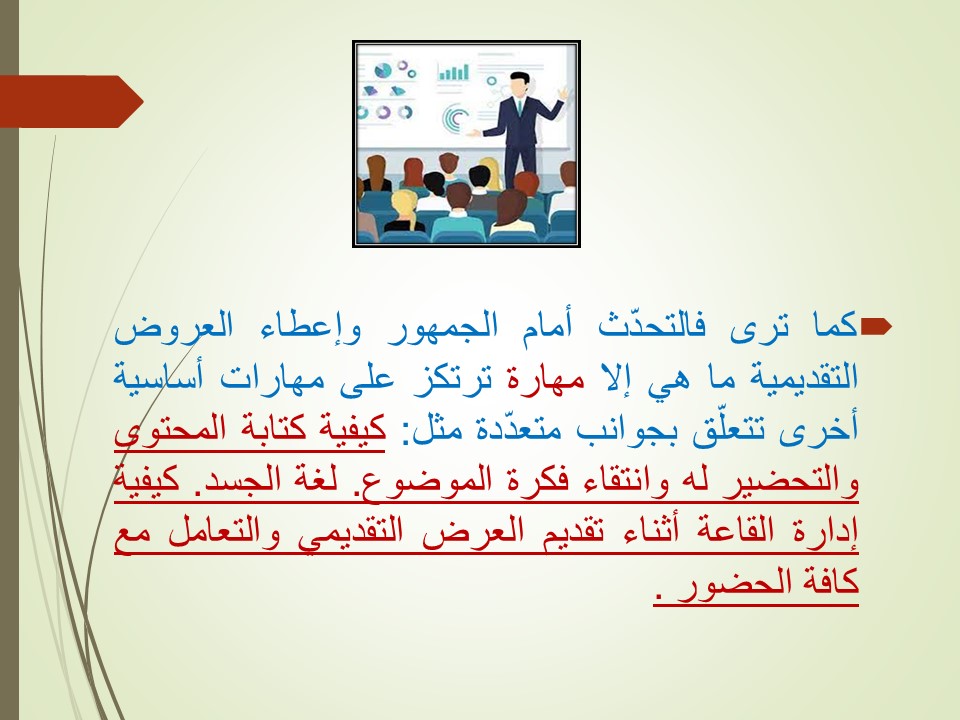 كما ترى فالتحدّث أمام الجمهور وإعطاء العروض التقديمية ما هي إلا مهارة ترتكز على مهارات أساسية أخرى تتعلّق بجوانب متعدّدة مثل: كيفية كتابة المحتوى والتحضير له وانتقاء فكرة الموضوع. لغة الجسد. كيفية إدارة القاعة أثناء تقديم العرض التقديمي والتعامل مع كافة الحضور .